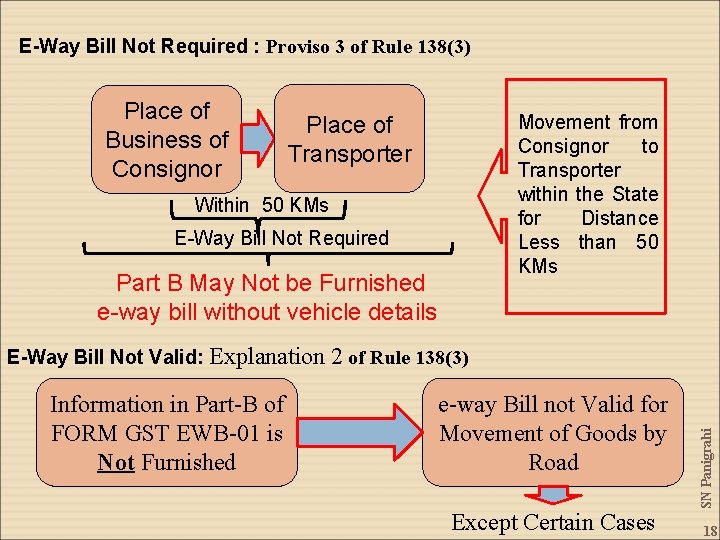 E-Way Bill Not Required : Proviso 3 of Rule 138(3)

Place of Business of Consignor

Place of Transporter

Within 50 KMs

E-Way Bill Not Required

Part B May Not be Furnished
e-way bill without vehicle details

Movement from Consignor to Transporter within the State for Distance Less than 50 KMs

E-Way Bill Not Valid: Explanation 2 of Rule 138(3)

Information in Part-B of FORM GST EWB-01 is Not Furnished

e-way Bill not Valid for Movement of Goods by Road

Except Certain Cases

SN Panigrahi

18